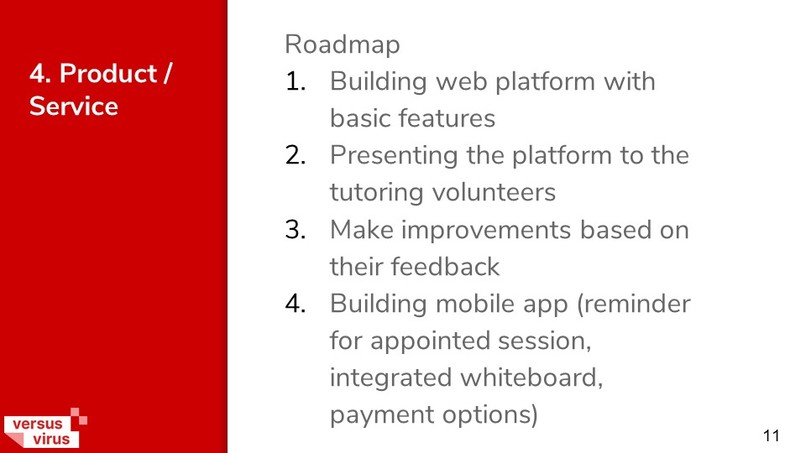 4. Product / Service

Roadmap
1. Building web platform with basic features
2. Presenting the platform to the tutoring volunteers
3. Make improvements based on their feedback
4. Building mobile app (reminder for appointed session, integrated whiteboard, payment options)

versus virus

11